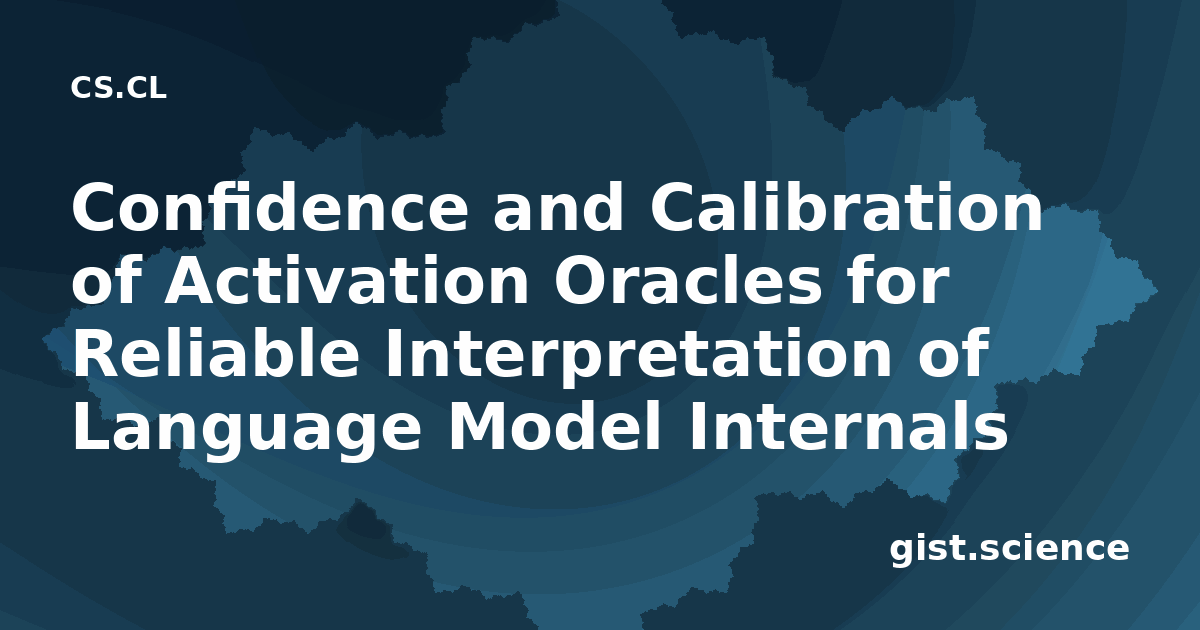 CS.CL

Confidence and Calibration of Activation Oracles for Reliable Interpretation of Language Model Internals

gist.science